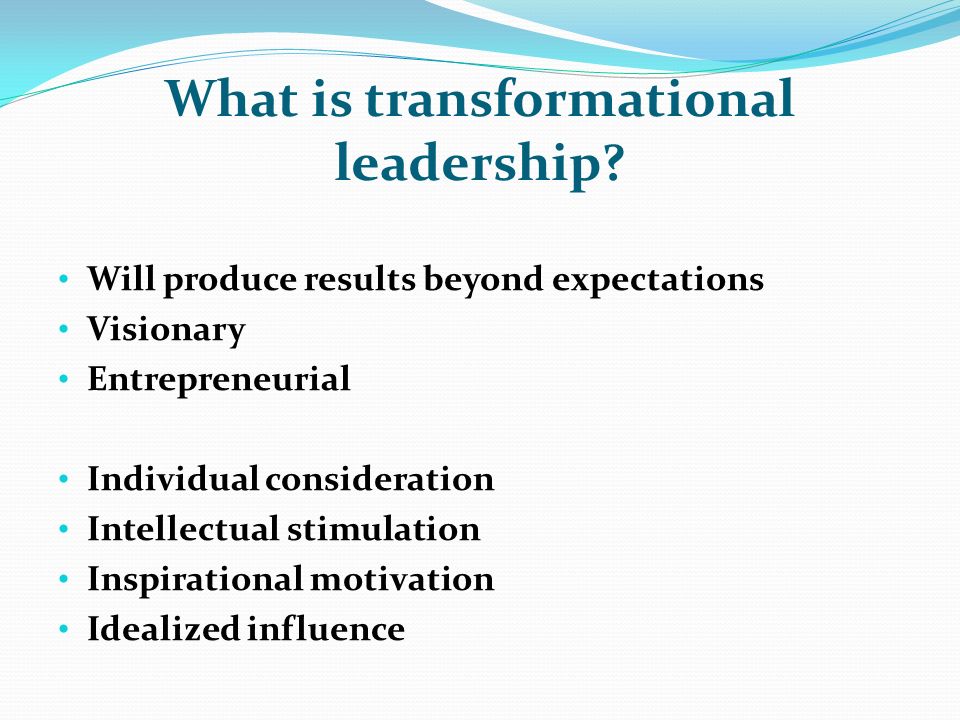 What is transformational leadership?

• Will produce results beyond expectations
• Visionary
• Entrepreneurial

• Individual consideration
• Intellectual stimulation
• Inspirational motivation
• Idealized influence